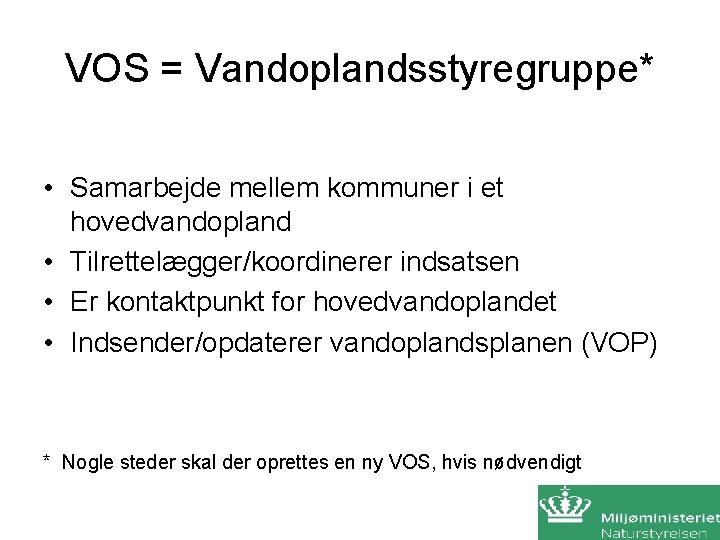 VOS = Vandoplandsstyregruppe*

• Samarbejde mellem kommuner i et hovedvandopland
• Tilrettelægger/koordinerer indsatsen
• Er kontaktpunkt for hovedvandoplandet
• Indsender/opdaterer vandoplandsplanen (VOP)

* Nogle steder skal der oprettes en ny VOS, hvis nødvendigt

Miljøministeriet
Naturstyrelsen